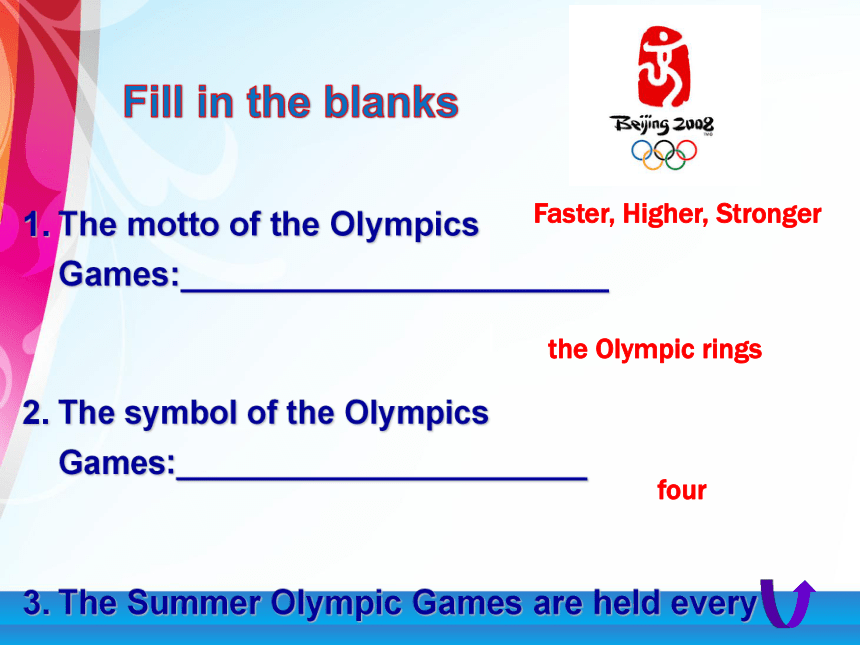 Fill in the blanks

Beijing 2008

1. The motto of the Olympics Games:________________________

Faster, Higher, Stronger

the Olympic rings

2. The symbol of the Olympics Games:________________________

four

3. The Summer Olympic Games are held every